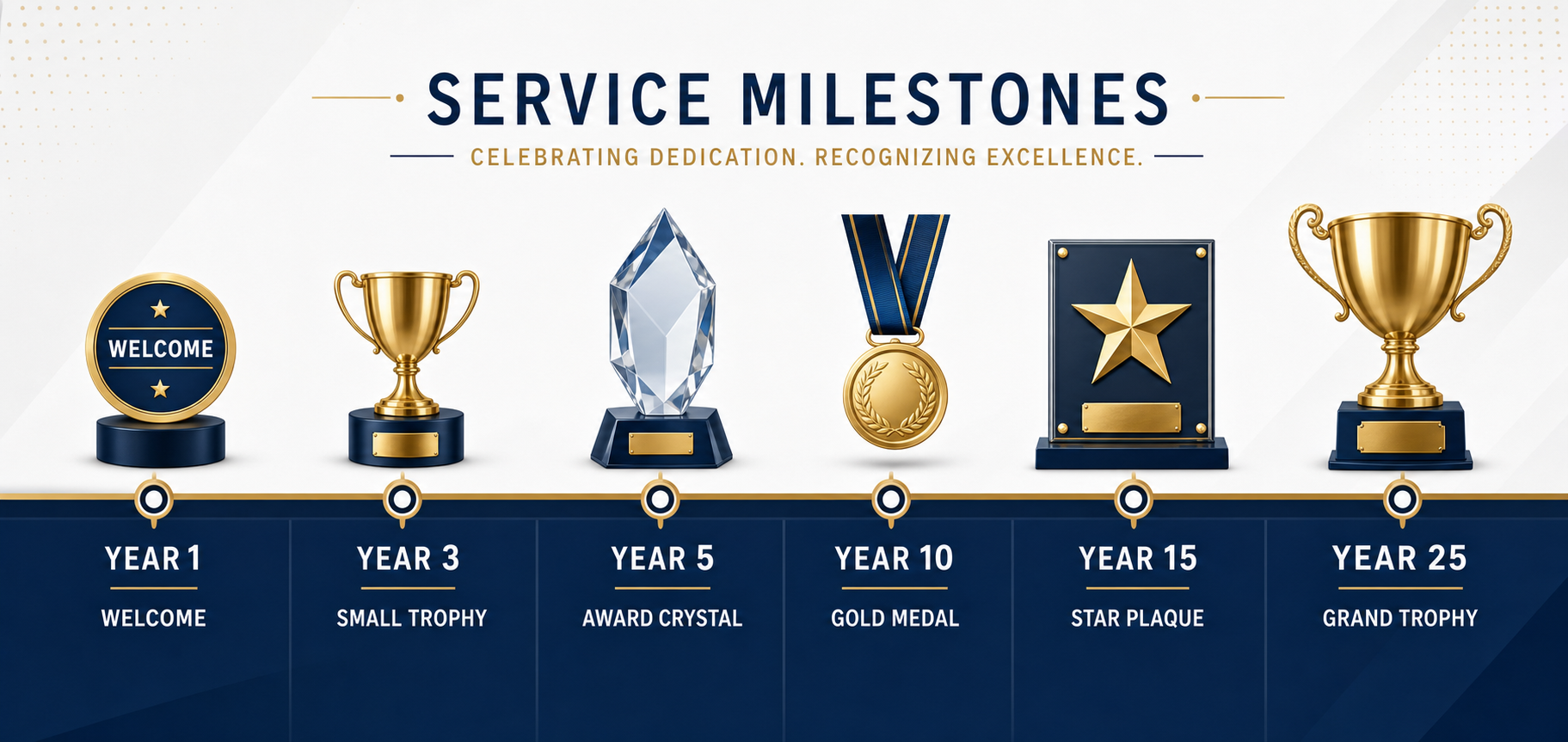 SERVICE MILESTONES

CELEBRATING DEDICATION. RECOGNIZING EXCELLENCE.

WELCOME

YEAR 1
WELCOME

YEAR 3
SMALL TROPHY

YEAR 5
AWARD CRYSTAL

YEAR 10
GOLD MEDAL

YEAR 15
STAR PLAQUE

YEAR 25
GRAND TROPHY